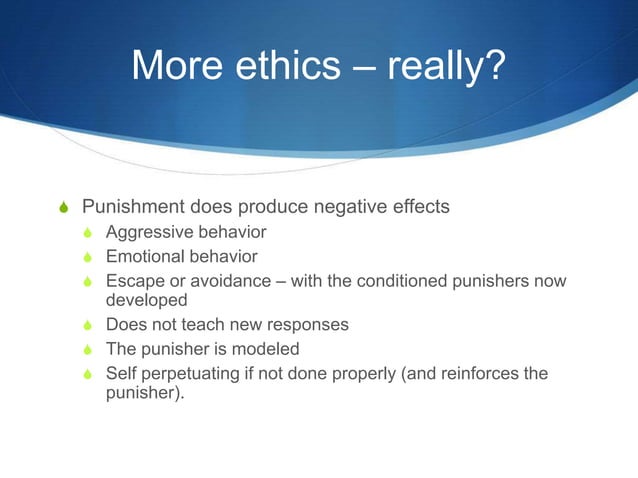 More ethics – really?

Punishment does produce negative effects

Aggressive behavior

Emotional behavior

Escape or avoidance – with the conditioned punishers now developed

Does not teach new responses

The punisher is modeled

Self perpetuating if not done properly (and reinforces the punisher).